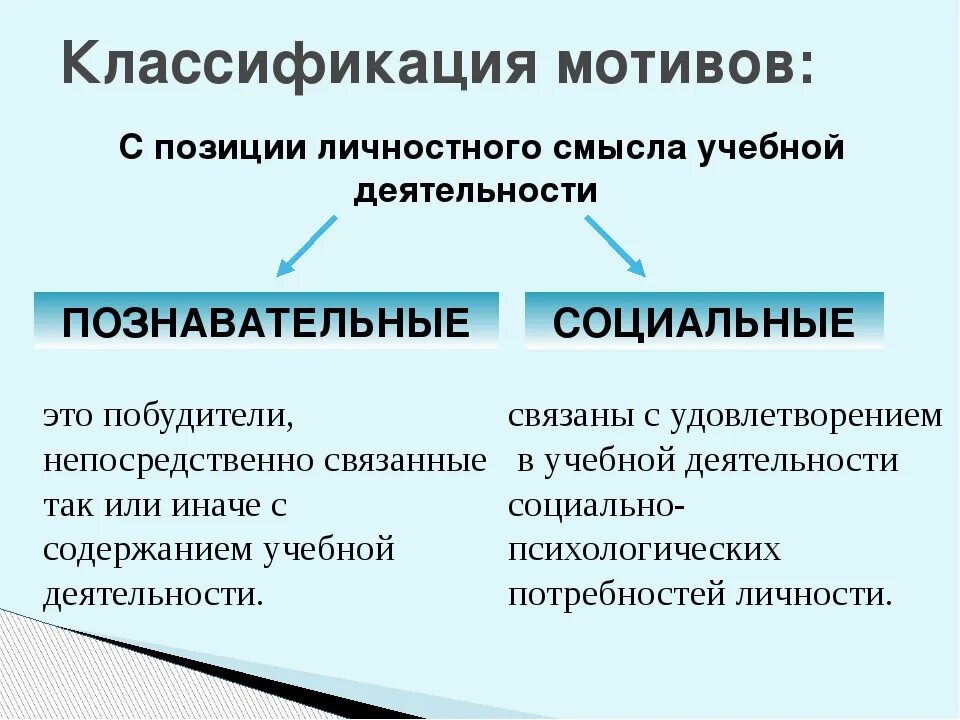 Классификация мотивов:

С позиции личностного смысла учебной деятельности

ПОЗНАВАТЕЛЬНЫЕ

это побудители, непосредственно связанные так или иначе с содержанием учебной деятельности.

СОЦИАЛЬНЫЕ

связаны с удовлетворением в учебной деятельности социально-психологических потребностей личности.